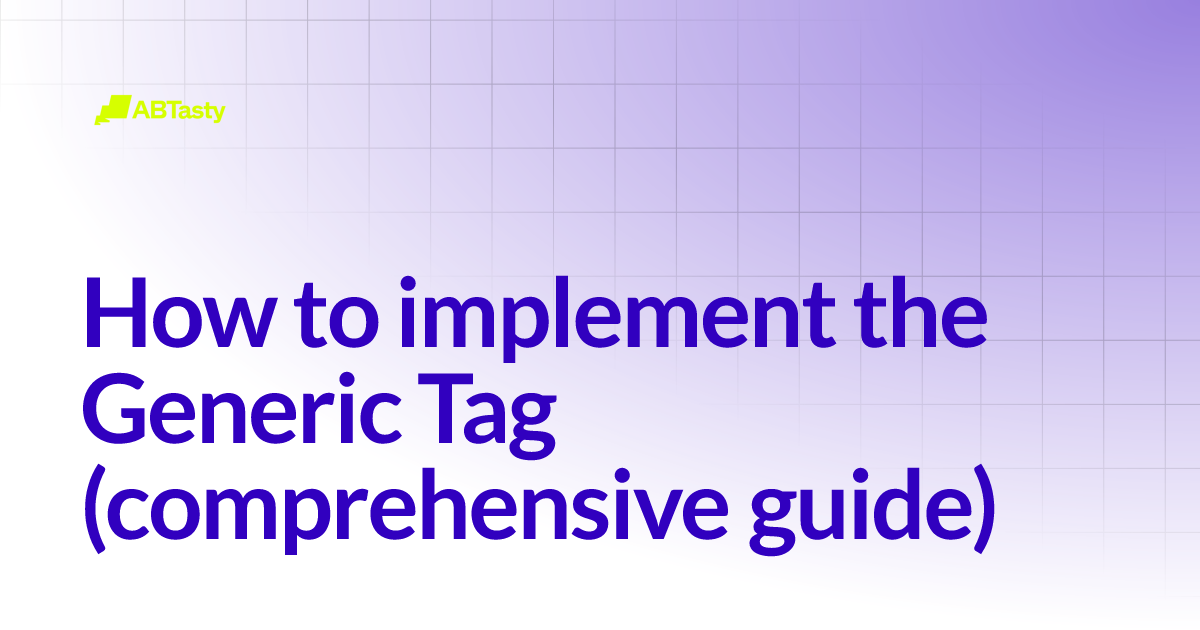 ABTasty

How to implement the Generic Tag (comprehensive guide)